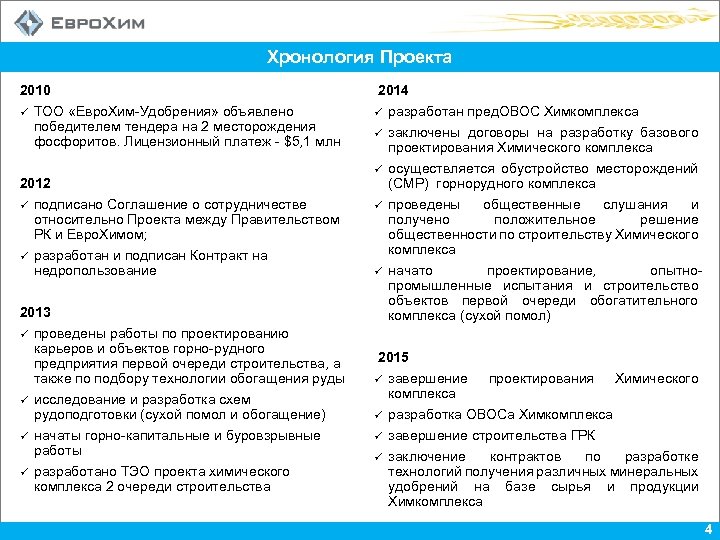 ЕвроХим

Хронология Проекта

2010

✓ ТОО «ЕвроХим-Удобрения» объявлено победителем тендера на 2 месторождения фосфоритов. Лицензионный платеж - $5,1 млн

2012

✓ подписано Соглашение о сотрудничестве относительно Проекта между Правительством РК и ЕвроХимом;

✓ разработан и подписан Контракт на недропользование

2013

✓ проведены работы по проектированию карьеров и объектов горно-рудного предприятия первой очереди строительства, а также по подбору технологии обогащения руды

✓ исследование и разработка схем рудоподготовки (сухой помол и обогащение)

✓ начаты горно-капитальные и буровзрывные работы

✓ разработано ТЭО проекта химического комплекса 2 очереди строительства

2014

✓ разработан предОВОС Химкомплекса

✓ заключены договоры на разработку базового проектирования Химического комплекса

✓ осуществляется обустройство месторождений (СМР) горнорудного комплекса

✓ проведены общественные слушания и получено положительное решение общественности по строительству Химического комплекса

✓ начато проектирование, опытно-промышленные испытания и строительство объектов первой очереди обогатительного комплекса (сухой помол)

2015

✓ завершение проектирования Химического комплекса

✓ разработка ОВОСа Химкомплекса

✓ завершение строительства ГРК

✓ заключение контрактов по разработке технологий получения различных минеральных удобрений на базе сырья и продукции Химкомплекса

4